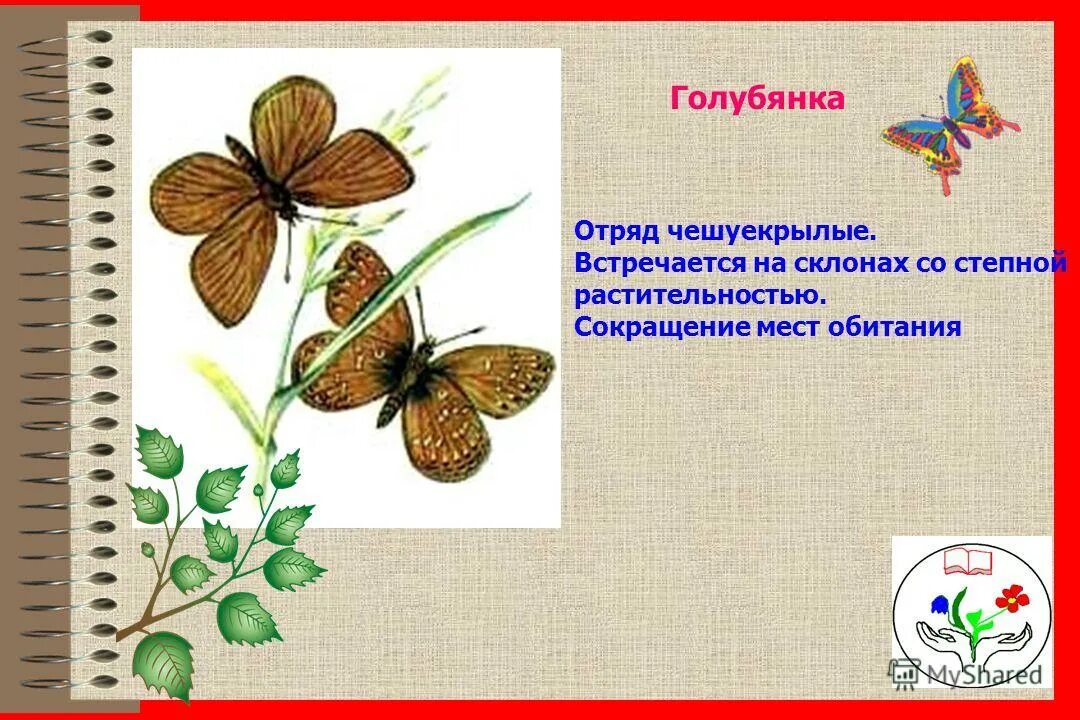 Голубянка

Отряд чешуекрылые.
Встречается на склонах со степной растительностью.
Сокращение мест обитания

MyShared